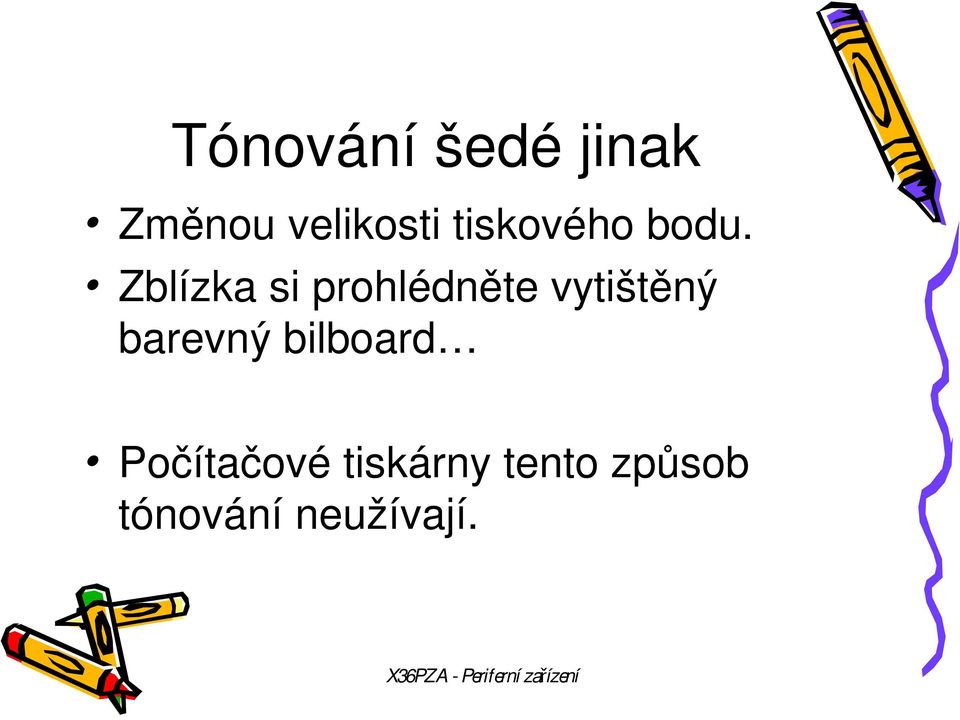 Tónování šedé jinak

• Změnou velikosti tiskového bodu.
• Zblízka si prohlédněte vytištěný barevný bilboard…

• Počítačové tiskárny tento způsob tónování neužívají.

X36PZA - Periferní zařízení